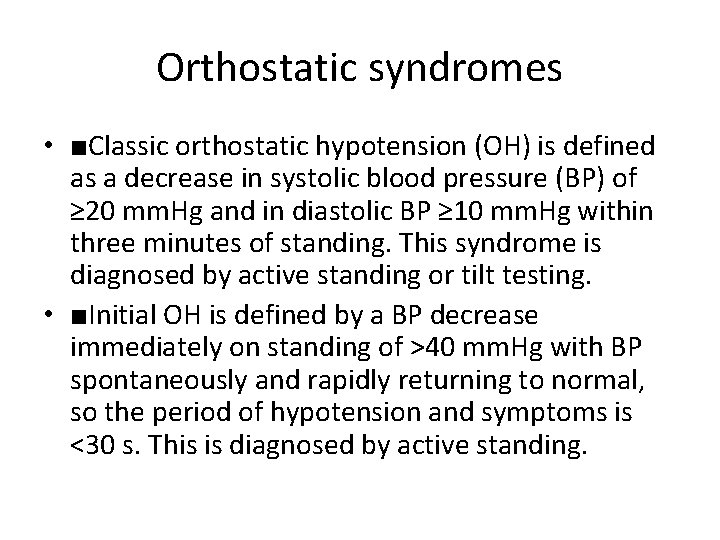 Orthostatic syndromes

• ■Classic orthostatic hypotension (OH) is defined as a decrease in systolic blood pressure (BP) of ≥20 mmHg and in diastolic BP ≥10 mmHg within three minutes of standing. This syndrome is diagnosed by active standing or tilt testing.

• ■Initial OH is defined by a BP decrease immediately on standing of >40 mmHg with BP spontaneously and rapidly returning to normal, so the period of hypotension and symptoms is <30 s. This is diagnosed by active standing.